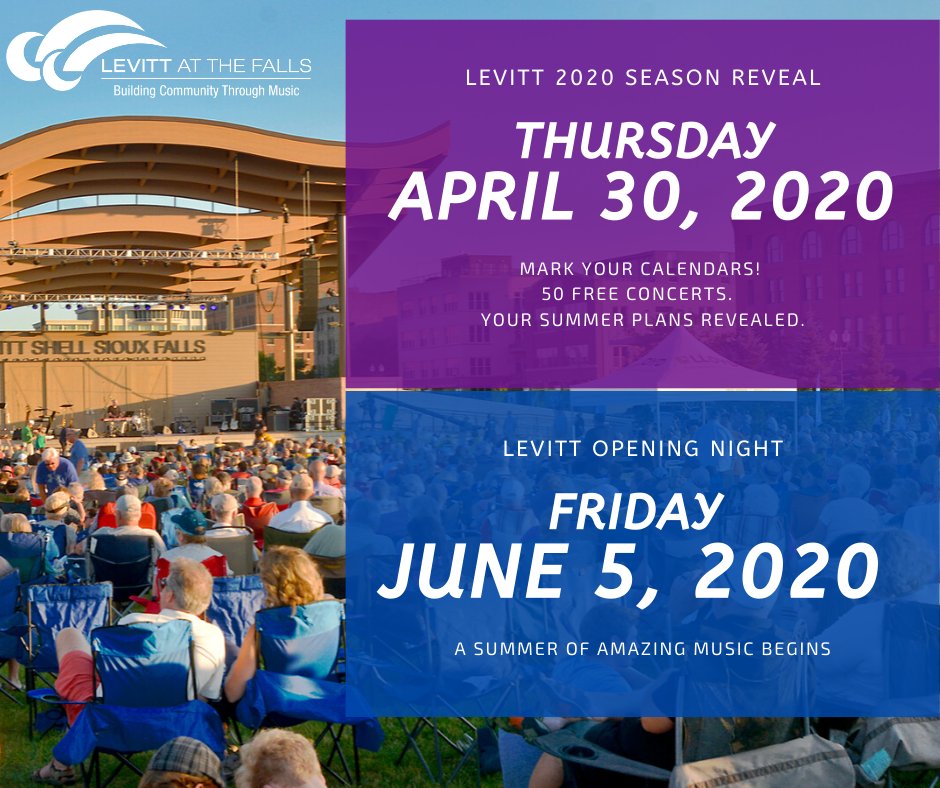 LEVITT AT THE FALLS
Building Community Through Music

ITT SHELL SIOUX FALLS

LEVITT 2020 SEASON REVEAL

THURSDAY
APRIL 30, 2020

MARK YOUR CALENDARS!
50 FREE CONCERTS.
YOUR SUMMER PLANS REVEALED.

LEVITT OPENING NIGHT

FRIDAY
JUNE 5, 2020

A SUMMER OF AMAZING MUSIC BEGINS